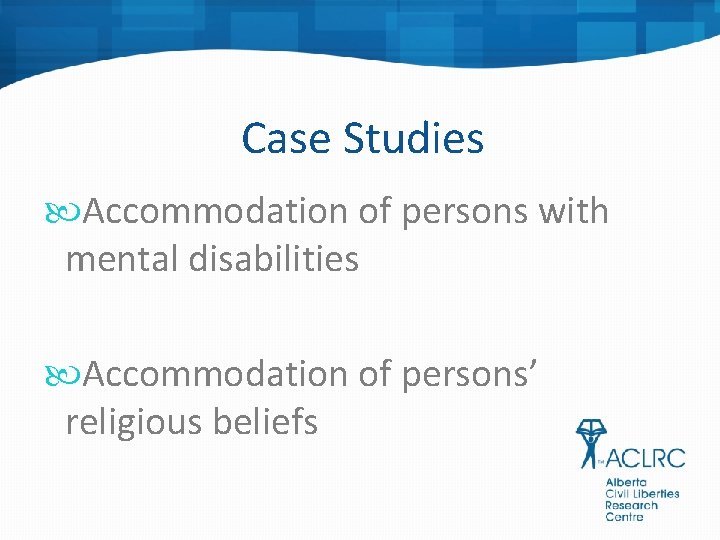 Case Studies

Accommodation of persons with mental disabilities

Accommodation of persons' religious beliefs

ACLRC
Alberta
Civil Liberties
Research
Centre